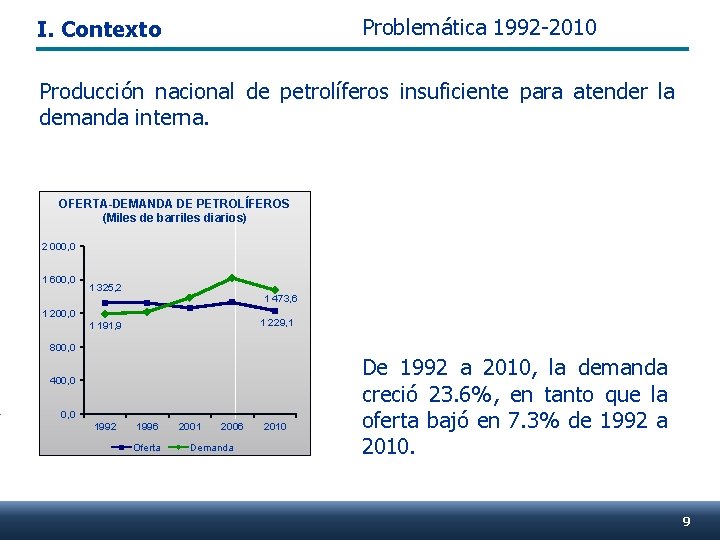 I. Contexto

Problemática 1992-2010

Producción nacional de petrolíferos insuficiente para atender la demanda interna.

OFERTA-DEMANDA DE PETROLÍFEROS
(Miles de barriles diarios)

2 000,0
1 600,0
1 200,0
800,0
400,0
0,0

1 325,2
1 191,9
1 473,6
1 229,1

1992 1996 2001 2006 2010

Oferta Demanda

De 1992 a 2010, la demanda creció 23.6%, en tanto que la oferta bajó en 7.3% de 1992 a 2010.

9